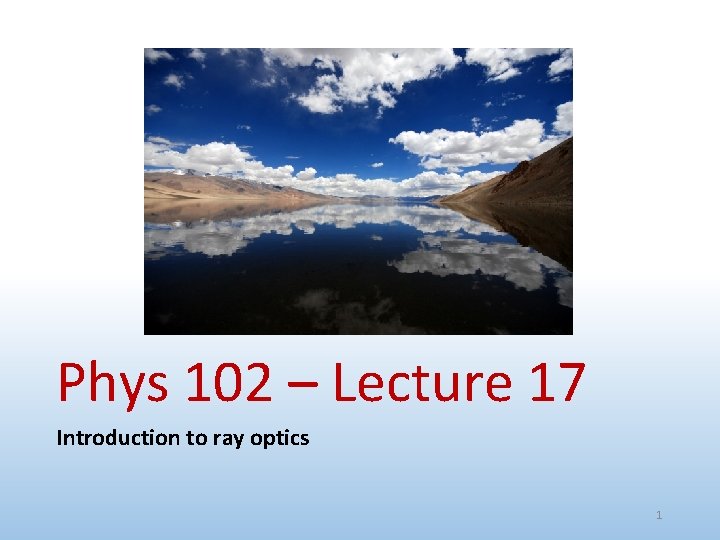 Phys 102 – Lecture 17

Introduction to ray optics

1